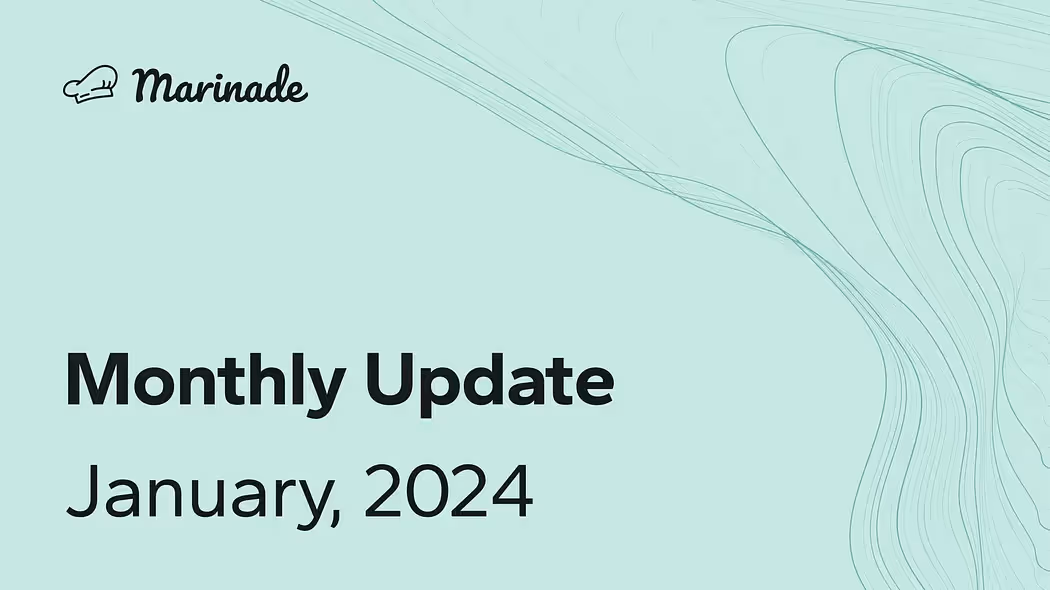 Marinade

Monthly Update

January, 2024